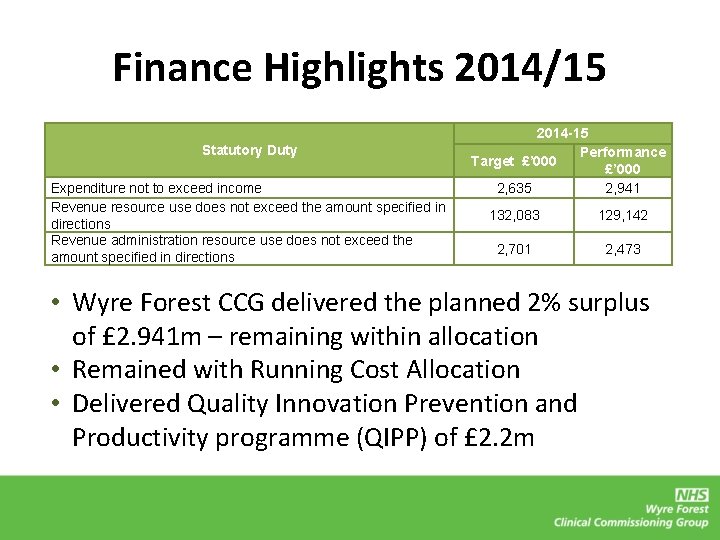 Finance Highlights 2014/15

| Statutory Duty | 2014-15 Target £'000 | 2014-15 Performance £'000 |
|---|---|---|
| Expenditure not to exceed income | 2,635 | 2,941 |
| Revenue resource use does not exceed the amount specified in directions | 132,083 | 129,142 |
| Revenue administration resource use does not exceed the amount specified in directions | 2,701 | 2,473 |

• Wyre Forest CCG delivered the planned 2% surplus of £2.941m – remaining within allocation
• Remained with Running Cost Allocation
• Delivered Quality Innovation Prevention and Productivity programme (QIPP) of £2.2m

NHS
Wyre Forest
Clinical Commissioning Group